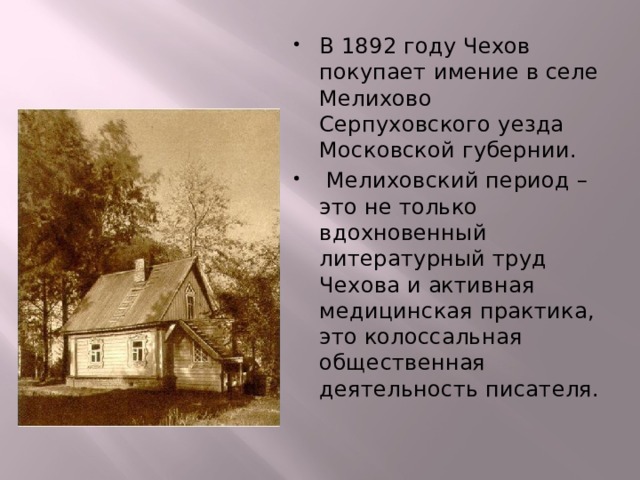 • В 1892 году Чехов покупает имение в селе Мелихово Серпуховского уезда Московской губернии.

• Мелиховский период – это не только вдохновенный литературный труд Чехова и активная медицинская практика, это колоссальная общественная деятельность писателя.